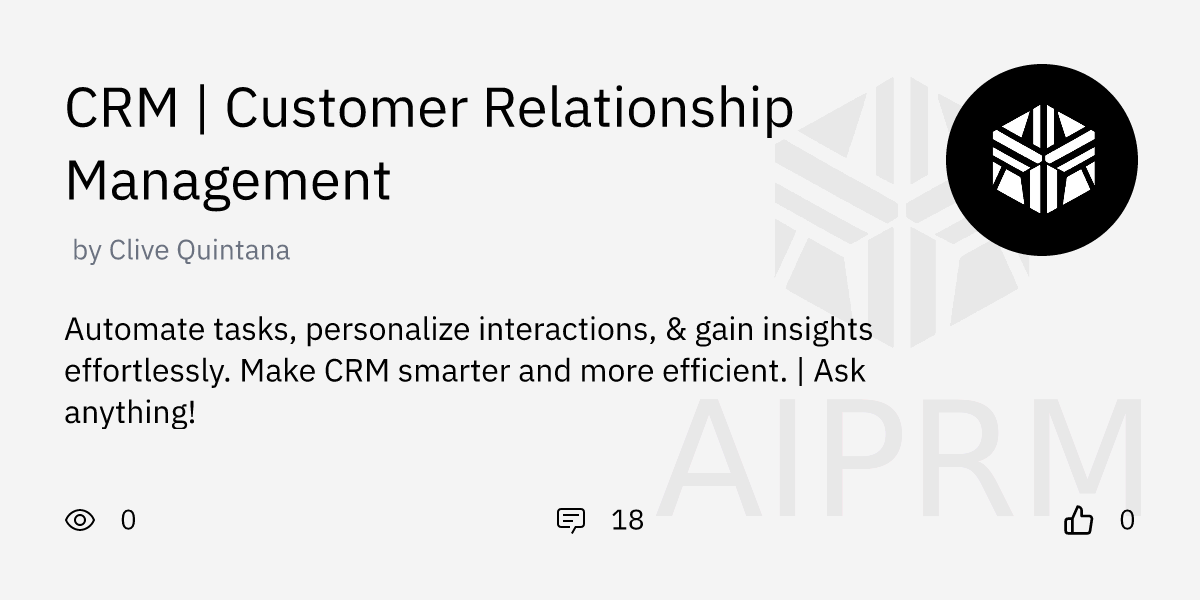 CRM | Customer Relationship Management

by Clive Quintana

Automate tasks, personalize interactions, & gain insights effortlessly. Make CRM smarter and more efficient. | Ask anything!

AIPRM

0

18

0